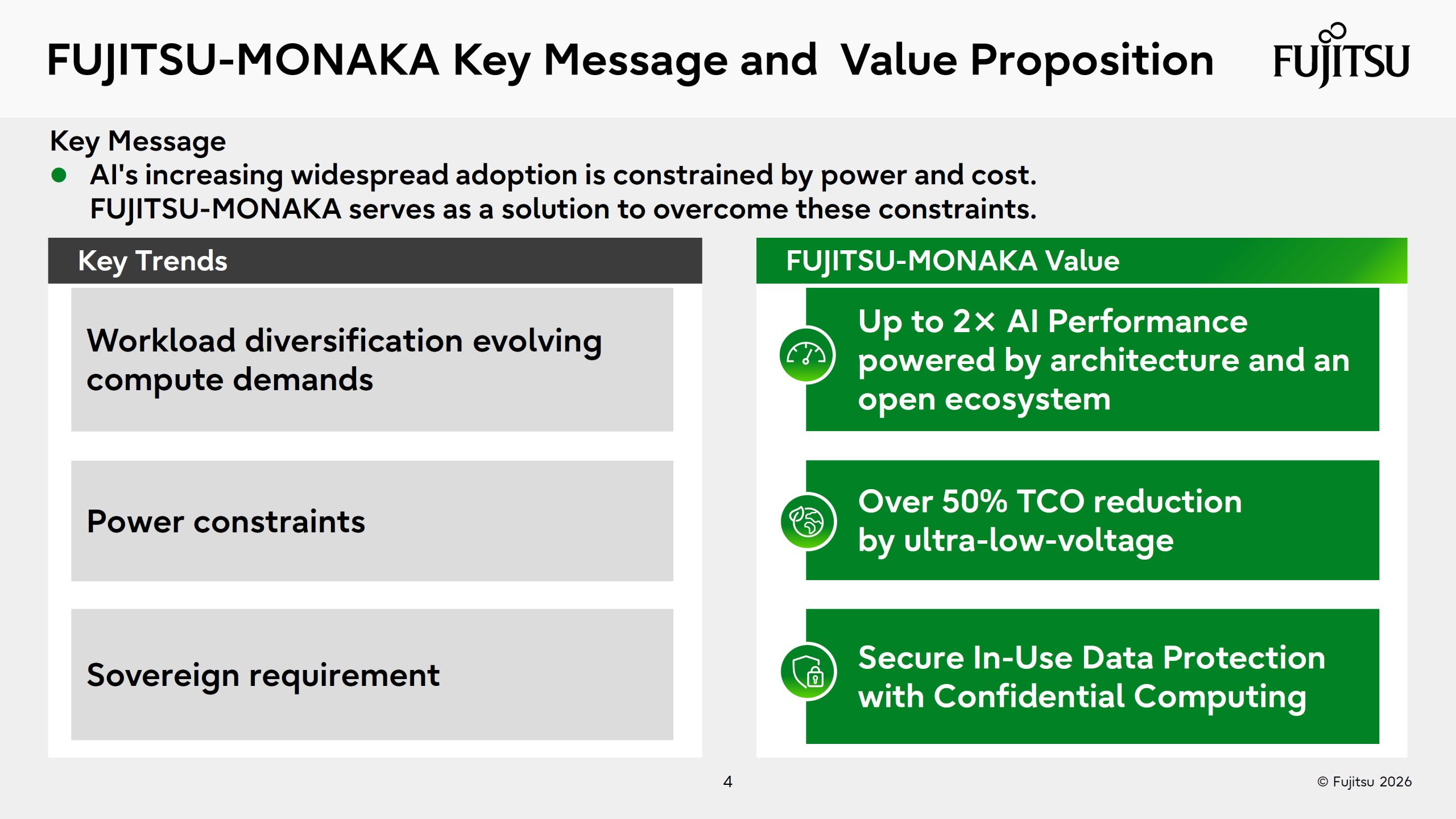 FUJITSU-MONAKA Key Message and Value Proposition

FUJITSU

Key Message

● AI's increasing widespread adoption is constrained by power and cost. FUJITSU-MONAKA serves as a solution to overcome these constraints.

Key Trends

Workload diversification evolving compute demands

Power constraints

Sovereign requirement

FUJITSU-MONAKA Value

Up to 2× AI Performance powered by architecture and an open ecosystem

Over 50% TCO reduction by ultra-low-voltage

Secure In-Use Data Protection with Confidential Computing

4

© Fujitsu 2026